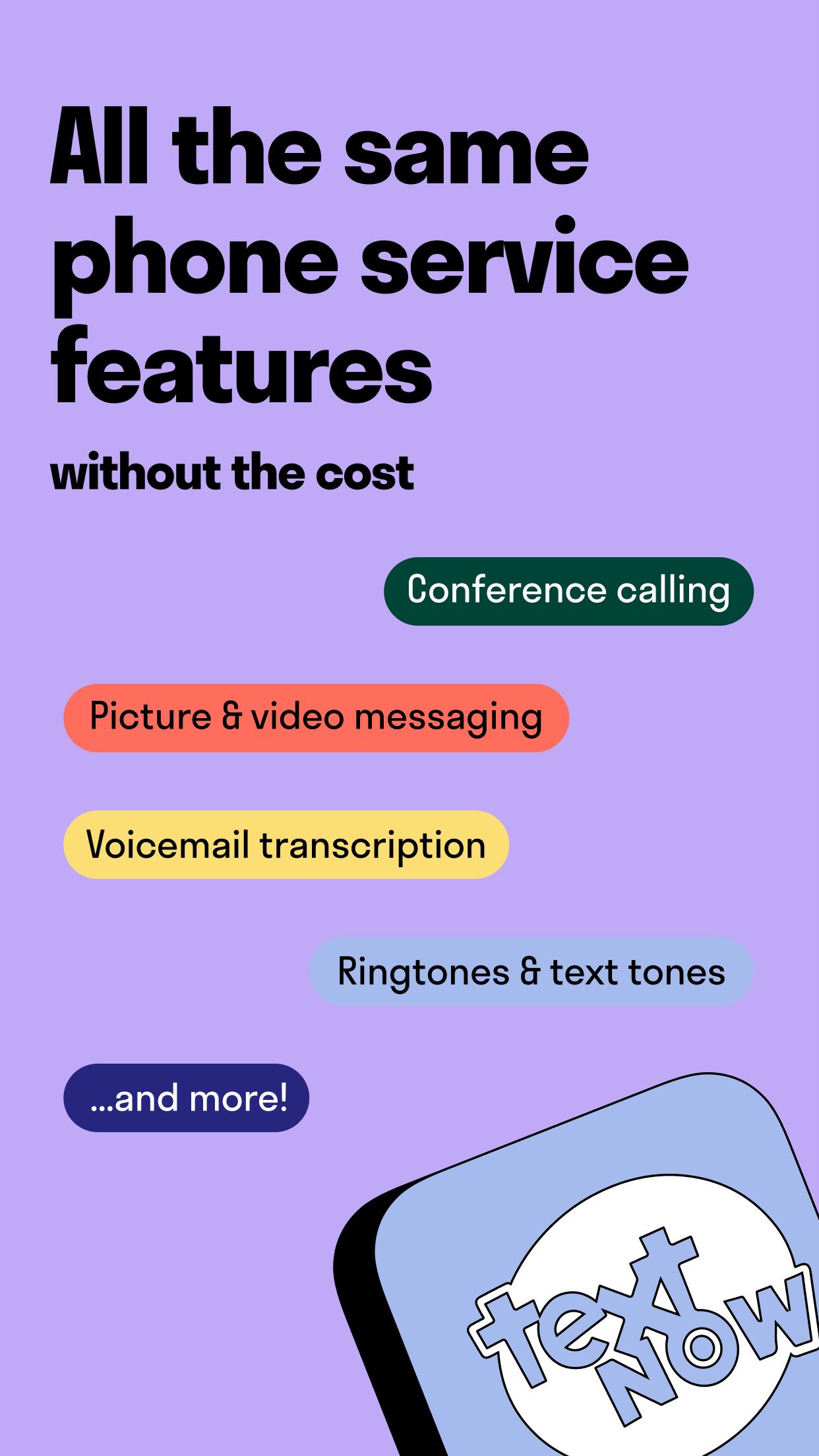 All the same phone service features

without the cost

Conference calling

Picture & video messaging

Voicemail transcription

Ringtones & text tones

...and more!

text Now